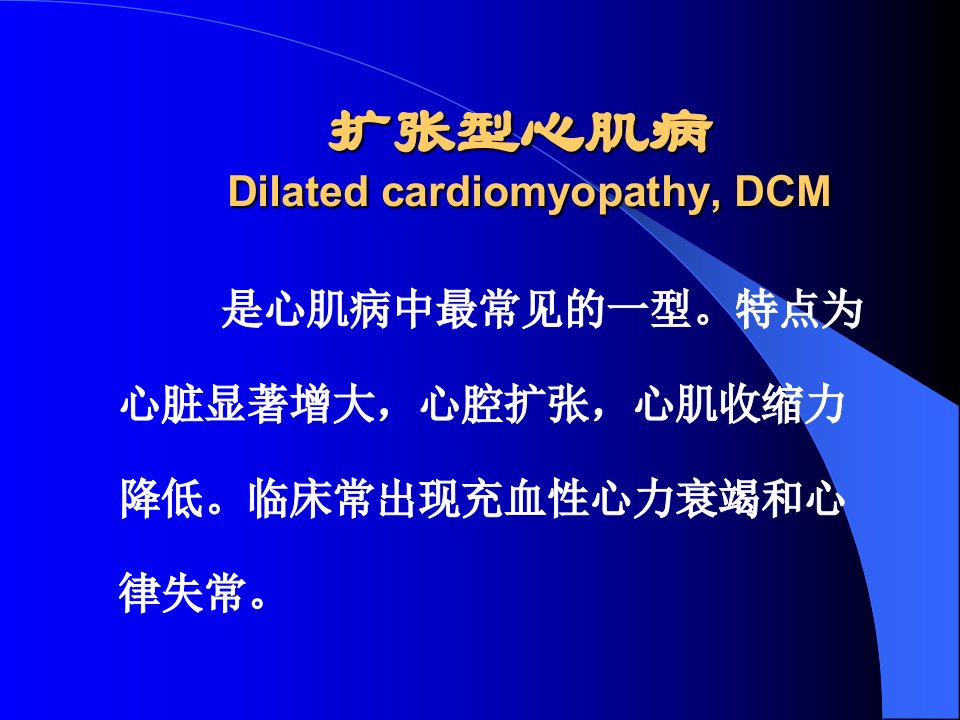 扩张型心肌病
Dilated cardiomyopathy, DCM

是心肌病中最常见的一型。特点为心脏显著增大，心腔扩张，心肌收缩力降低。临床常出现充血性心力衰竭和心律失常。